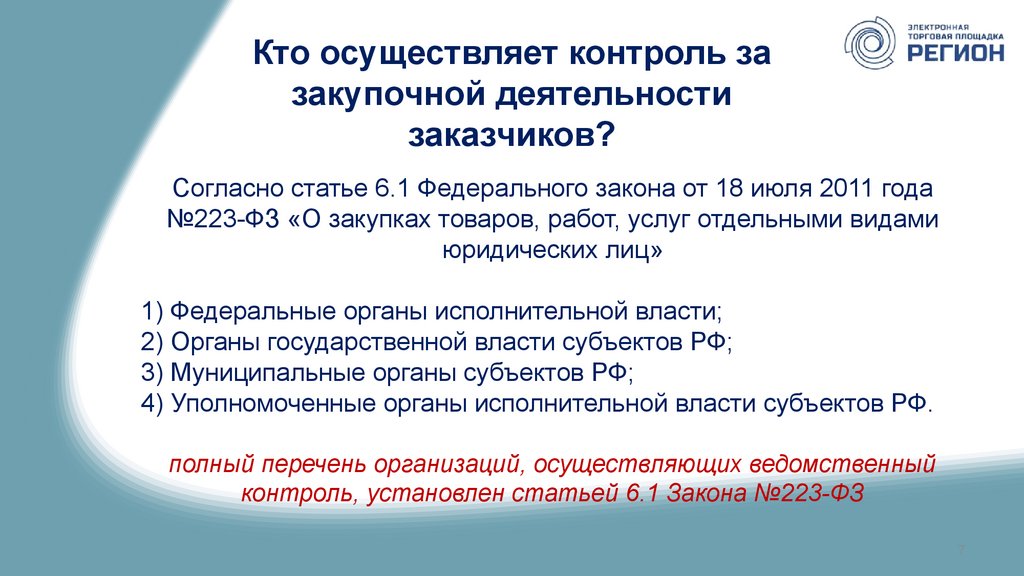 ЭЛЕКТРОННАЯ ТОРГОВАЯ ПЛОЩАДКА
РЕГИОН

Кто осуществляет контроль за закупочной деятельности заказчиков?

Согласно статье 6.1 Федерального закона от 18 июля 2011 года №223-ФЗ «О закупках товаров, работ, услуг отдельными видами юридических лиц»

1) Федеральные органы исполнительной власти;
2) Органы государственной власти субъектов РФ;
3) Муниципальные органы субъектов РФ;
4) Уполномоченные органы исполнительной власти субъектов РФ.

полный перечень организаций, осуществляющих ведомственный контроль, установлен статьей 6.1 Закона №223-ФЗ

7